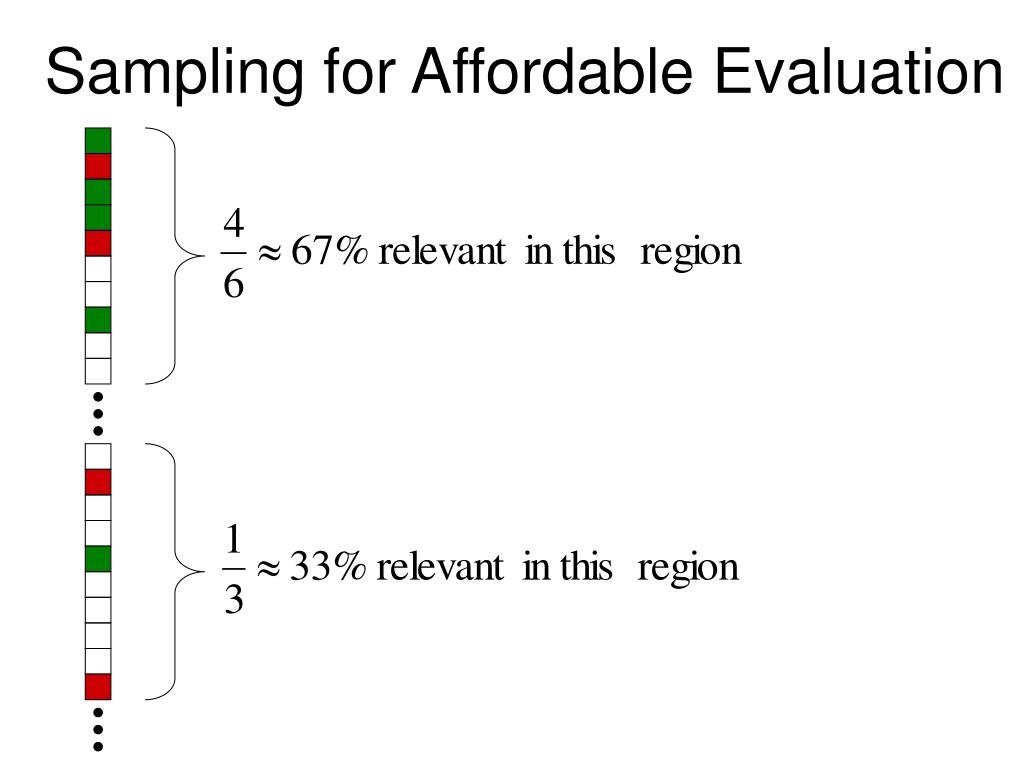 Sampling for Affordable Evaluation

$\frac{4}{6} \approx 67\%$ relevant in this region

$\frac{1}{3} \approx 33\%$ relevant in this region